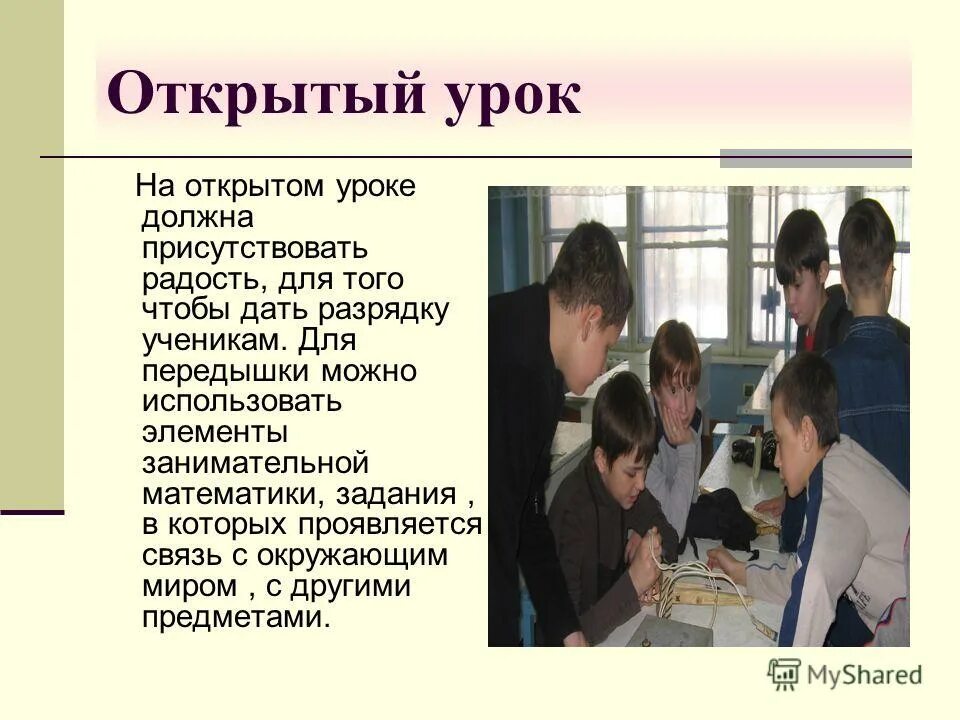 Открытый урок

На открытом уроке должна присутствовать радость, для того чтобы дать разрядку ученикам. Для передышки можно использовать элементы занимательной математики, задания , в которых проявляется связь с окружающим миром , с другими предметами.

MyShared